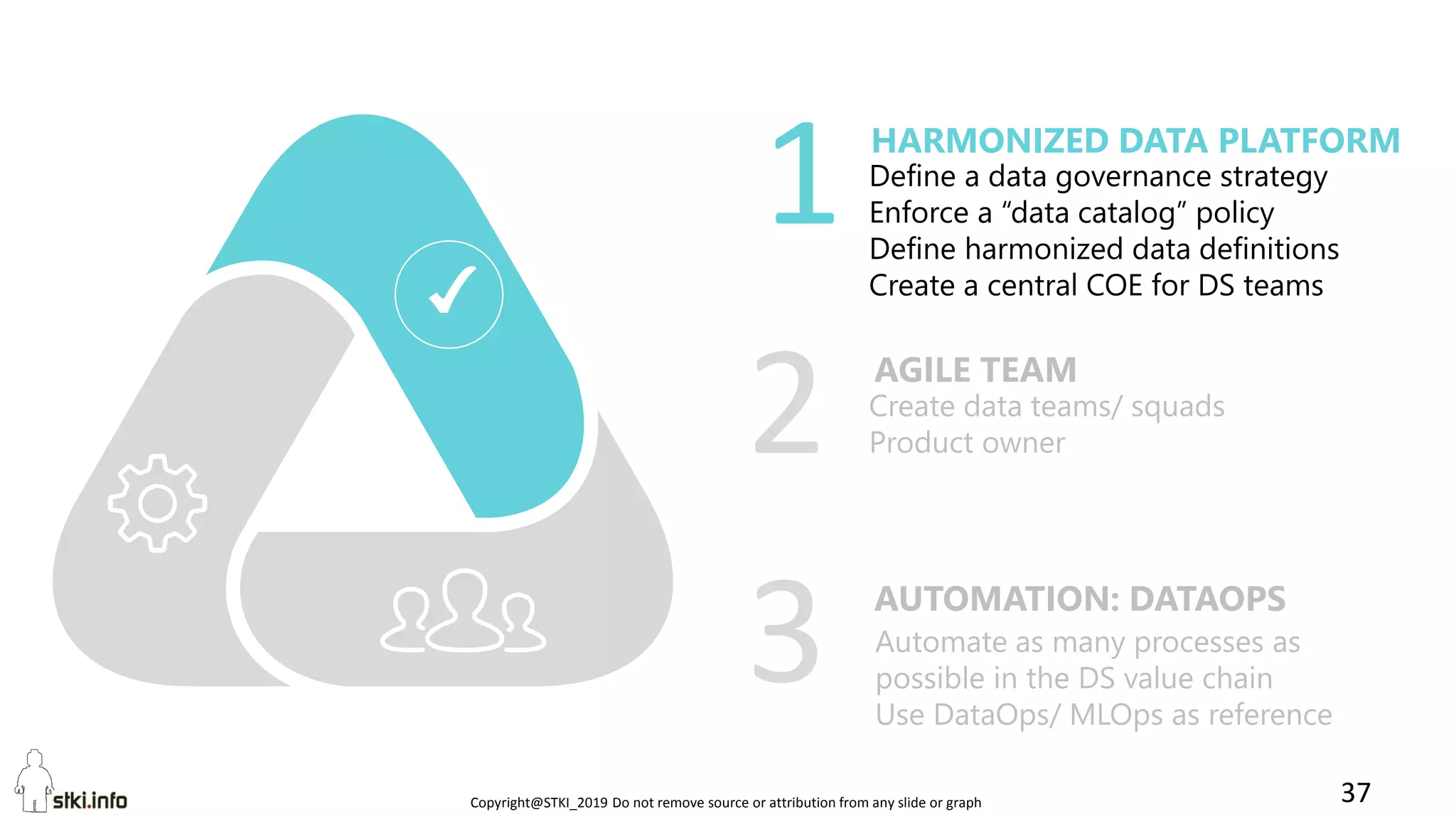 1

HARMONIZED DATA PLATFORM

Define a data governance strategy
Enforce a “data catalog” policy
Define harmonized data definitions
Create a central COE for DS teams

2

AGILE TEAM

Create data teams/ squads
Product owner

3

AUTOMATION: DATAOPS

Automate as many processes as possible in the DS value chain
Use DataOps/ MLOps as reference

stki.info

Copyright@STKI_2019 Do not remove source or attribution from any slide or graph

37